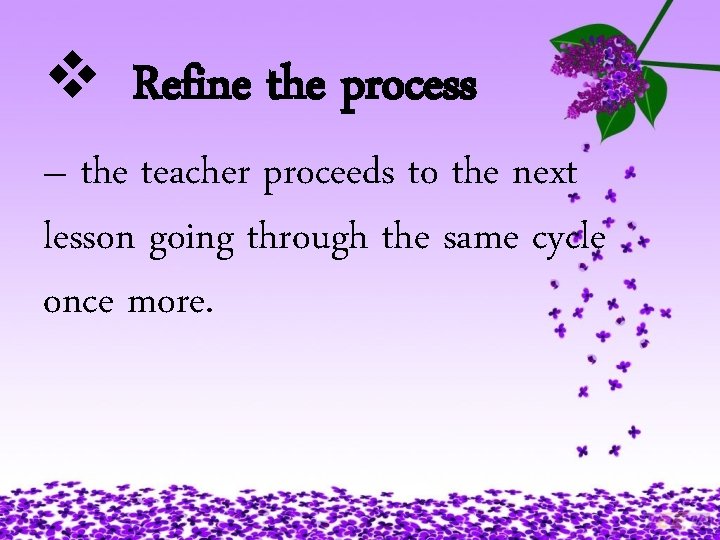 ❖ Refine the process

– the teacher proceeds to the next lesson going through the same cycle once more.